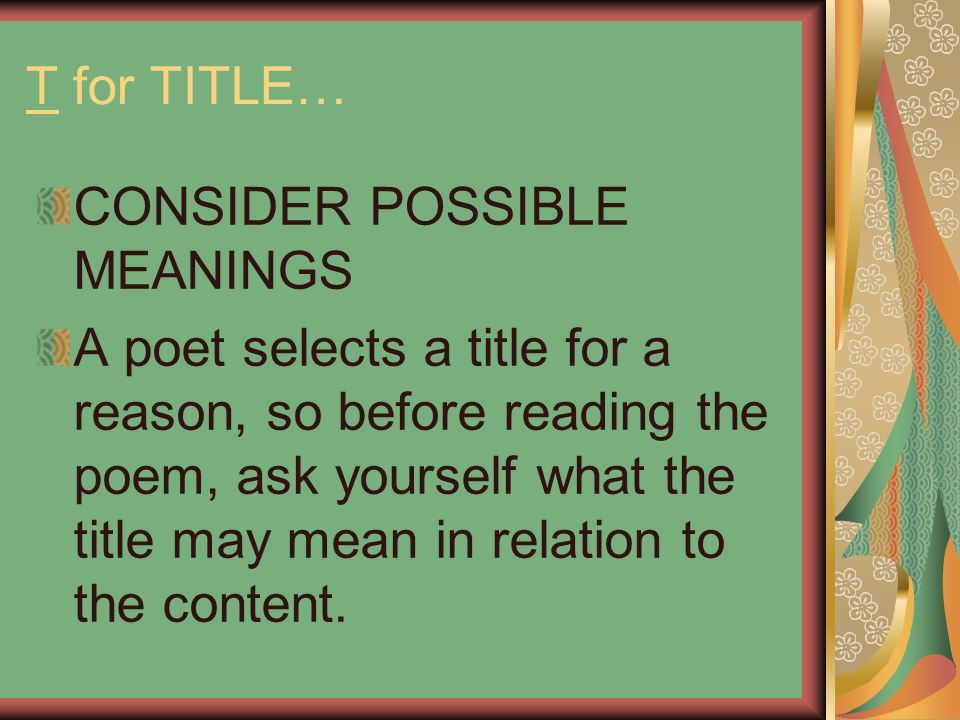 T for TITLE…

CONSIDER POSSIBLE MEANINGS

A poet selects a title for a reason, so before reading the poem, ask yourself what the title may mean in relation to the content.